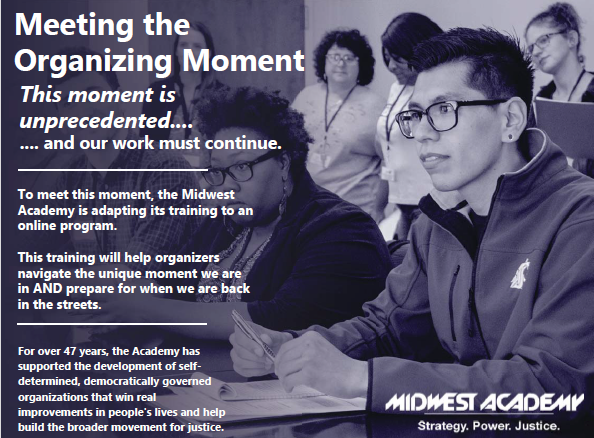 Meeting the Organizing Moment

This moment is unprecedented....

.... and our work must continue.

To meet this moment, the Midwest Academy is adapting its training to an online program.

This training will help organizers navigate the unique moment we are in AND prepare for when we are back in the streets.

For over 47 years, the Academy has supported the development of self-determined, democratically governed organizations that win real improvements in people's lives and help build the broader movement for justice.

MIDWEST ACADEMY

Strategy. Power. Justice.